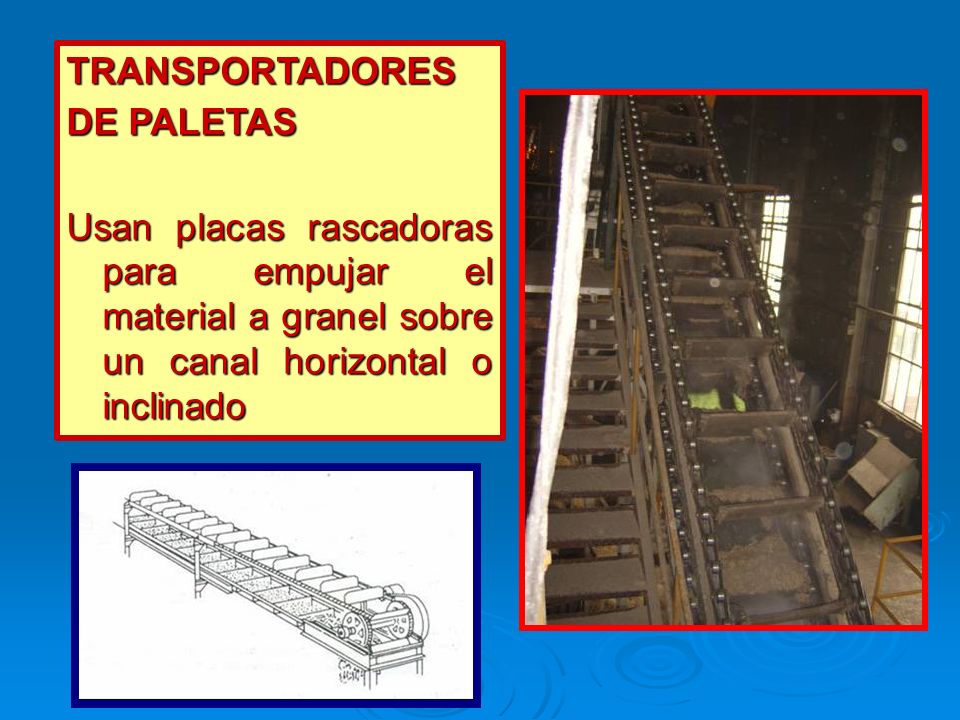 TRANSPORTADORES DE PALETAS

Usan placas rascadoras para empujar el material a granel sobre un canal horizontal o inclinado